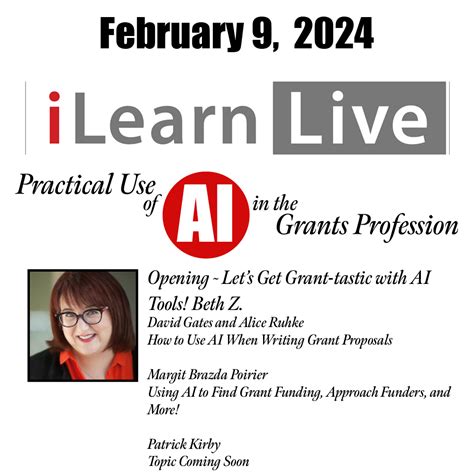 February 9, 2024

iLearn Live

Practical Use of AI in the Grants Profession

Opening ~ Let's Get Grant-tastic with AI Tools! Beth Z.

David Gates and Alice Ruhke
How to Use AI When Writing Grant Proposals

Margit Brazda Poirier
Using AI to Find Grant Funding, Approach Funders, and More!

Patrick Kirby
Topic Coming Soon